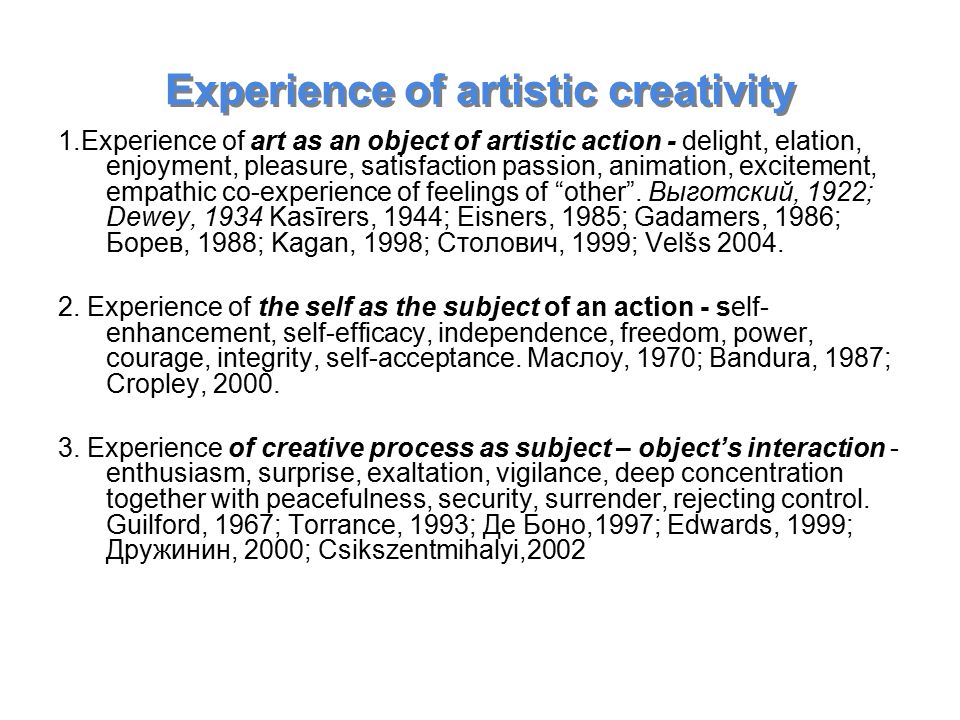 Experience of artistic creativity

1.Experience of art as an object of artistic action - delight, elation, enjoyment, pleasure, satisfaction passion, animation, excitement, empathic co-experience of feelings of “other”. Выготский, 1922; Dewey, 1934 Kasīrers, 1944; Eisners, 1985; Gadamers, 1986; Борев, 1988; Kagan, 1998; Столович, 1999; Velšs 2004.

2. Experience of the self as the subject of an action - self-enhancement, self-efficacy, independence, freedom, power, courage, integrity, self-acceptance. Маслоу, 1970; Bandura, 1987; Cropley, 2000.

3. Experience of creative process as subject – object’s interaction - enthusiasm, surprise, exaltation, vigilance, deep concentration together with peacefulness, security, surrender, rejecting control. Guilford, 1967; Torrance, 1993; Де Боно,1997; Edwards, 1999; Дружинин, 2000; Csikszentmihalyi,2002